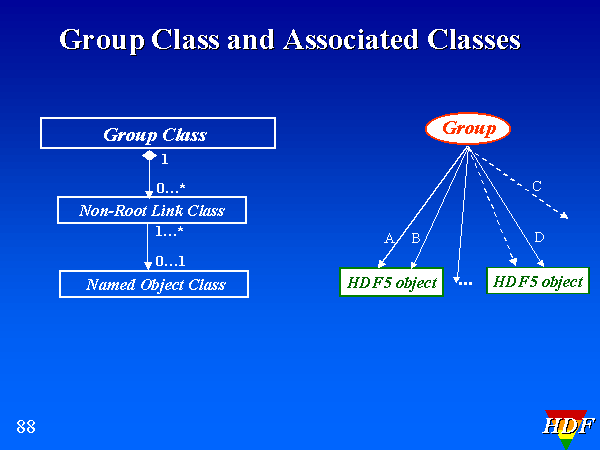 Group Class and Associated Classes

Group Class

1

0...*

Non-Root Link Class

1...*

0...1

Named Object Class

Group

C

A B

D

HDF5 object

...

HDF5 object

88

HDF